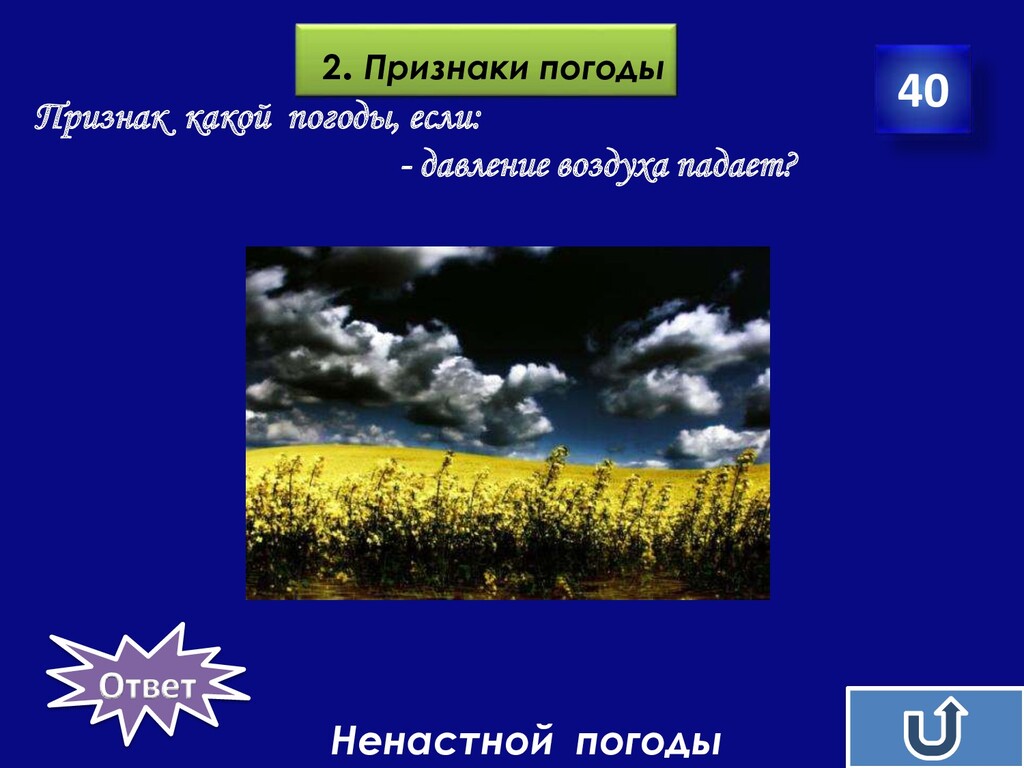 2. Признаки погоды

40

Признак какой погоды, если:

- давление воздуха падает?

Ответ

Ненастной погоды